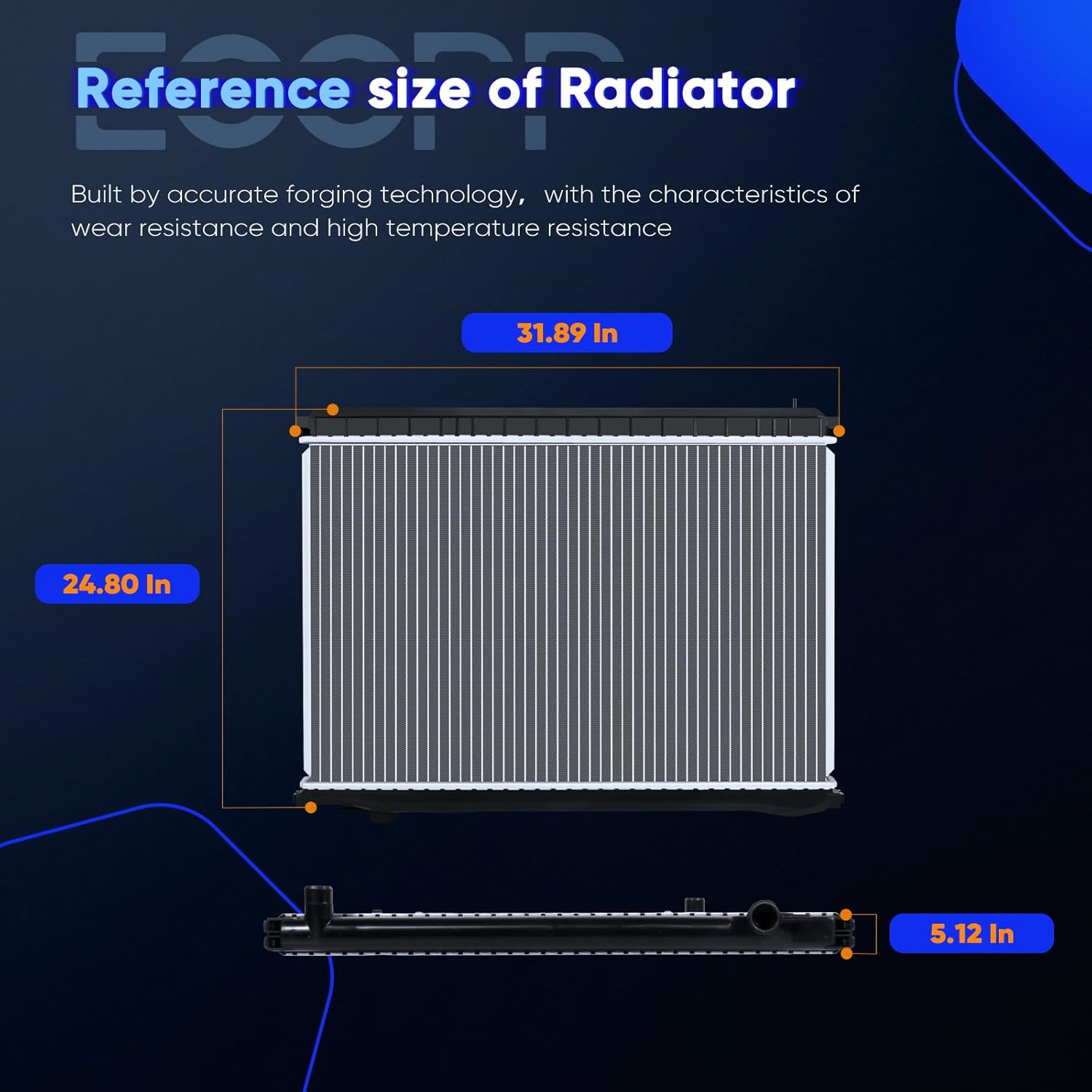 ECCPP

Reference size of Radiator

Built by accurate forging technology, with the characteristics of wear resistance and high temperature resistance

31.89 In

24.80 In

5.12 In